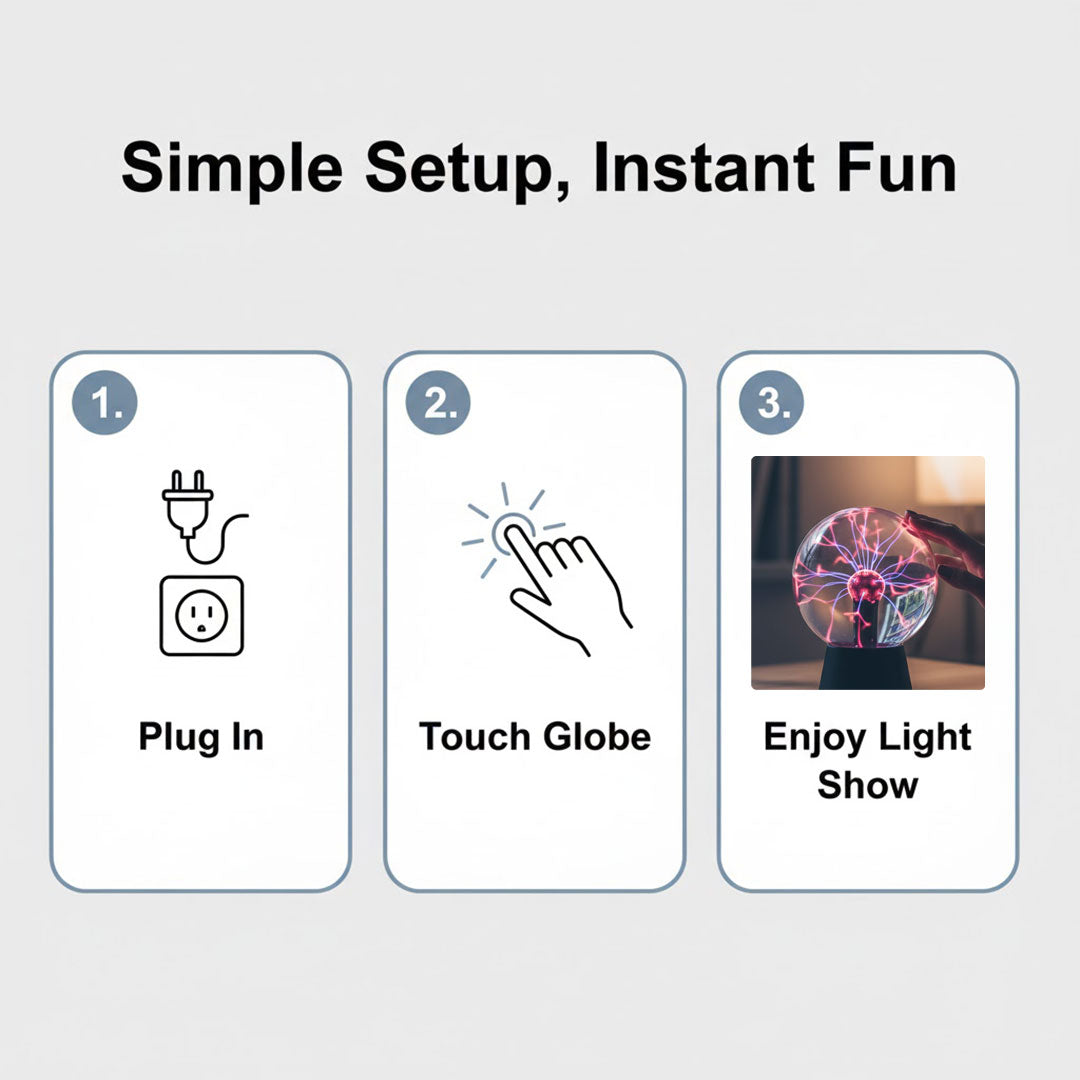 Simple Setup, Instant Fun

1.

Plug In

2.

Touch Globe

3.

Enjoy Light Show